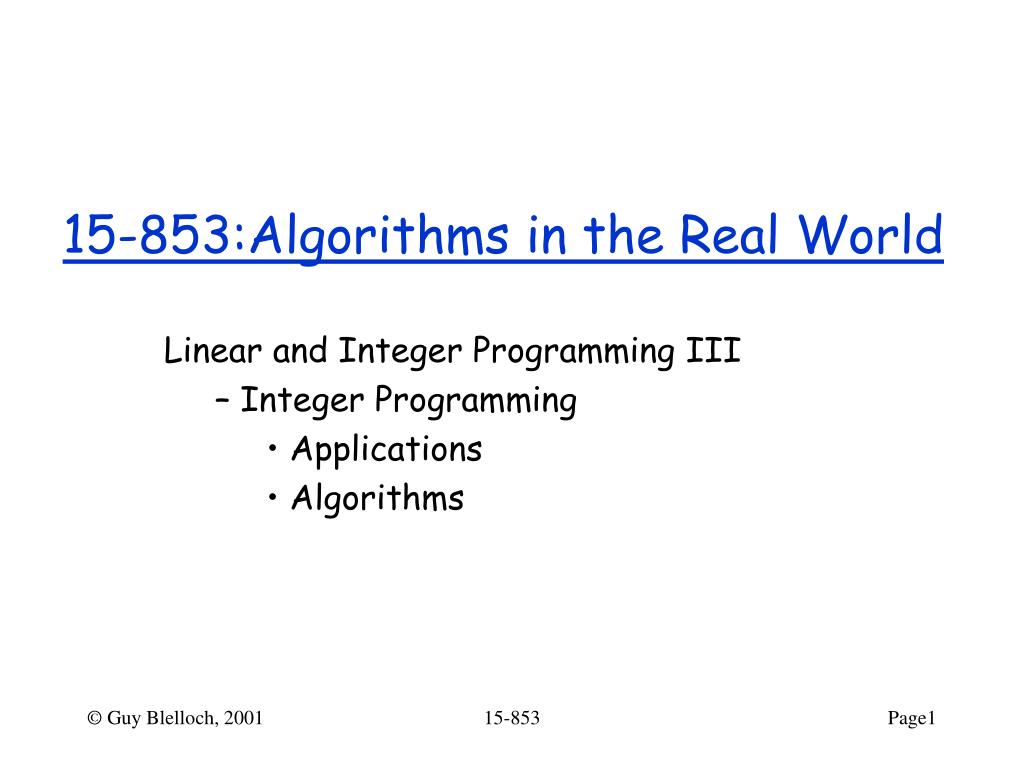 15-853:Algorithms in the Real World

Linear and Integer Programming III
– Integer Programming
• Applications
• Algorithms

© Guy Blelloch, 2001

15-853

Page1